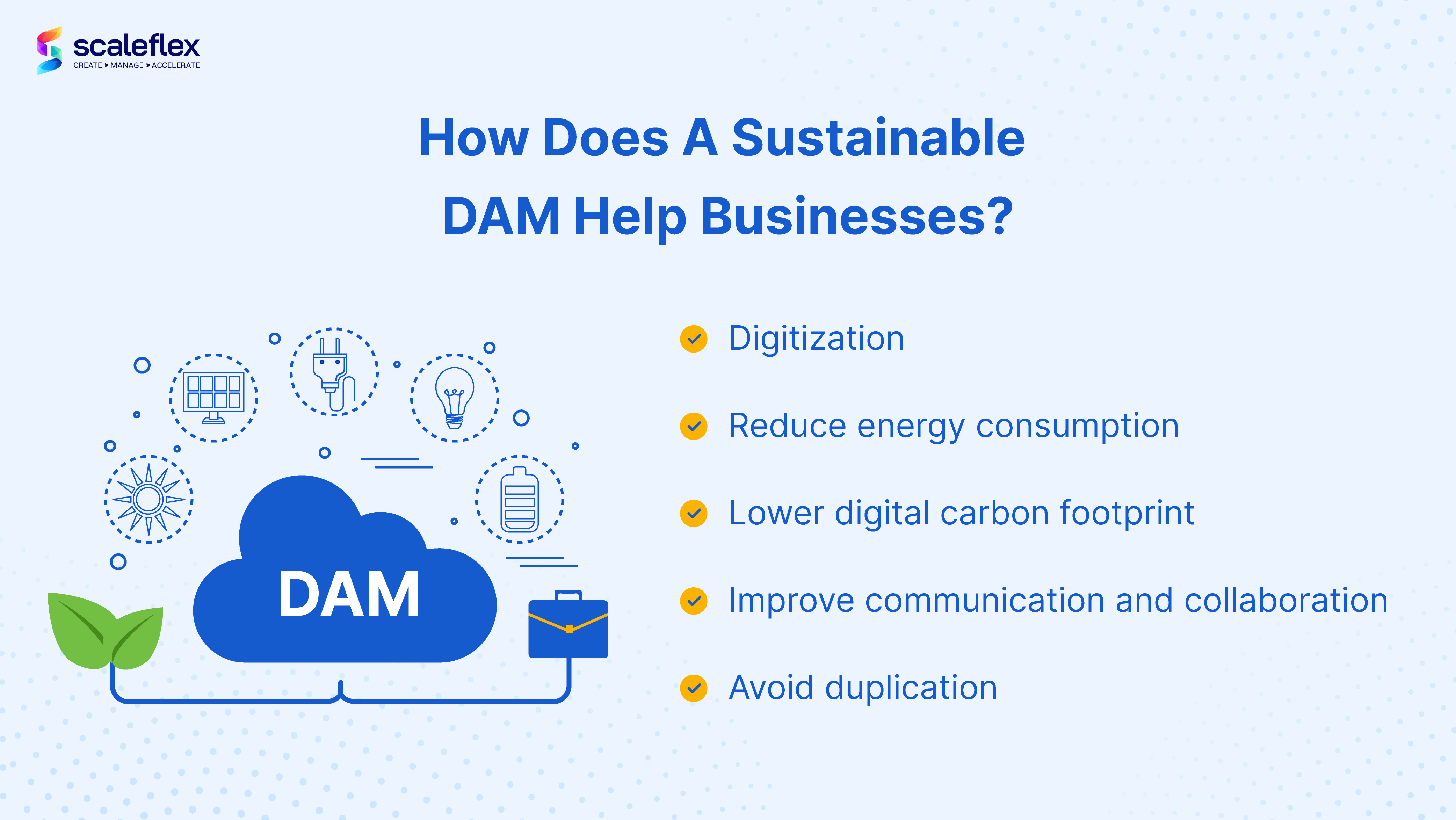 scaleflex
CREATE > MANAGE > ACCELERATE

How Does A Sustainable DAM Help Businesses?

DAM

Digitization

Reduce energy consumption

Lower digital carbon footprint

Improve communication and collaboration

Avoid duplication